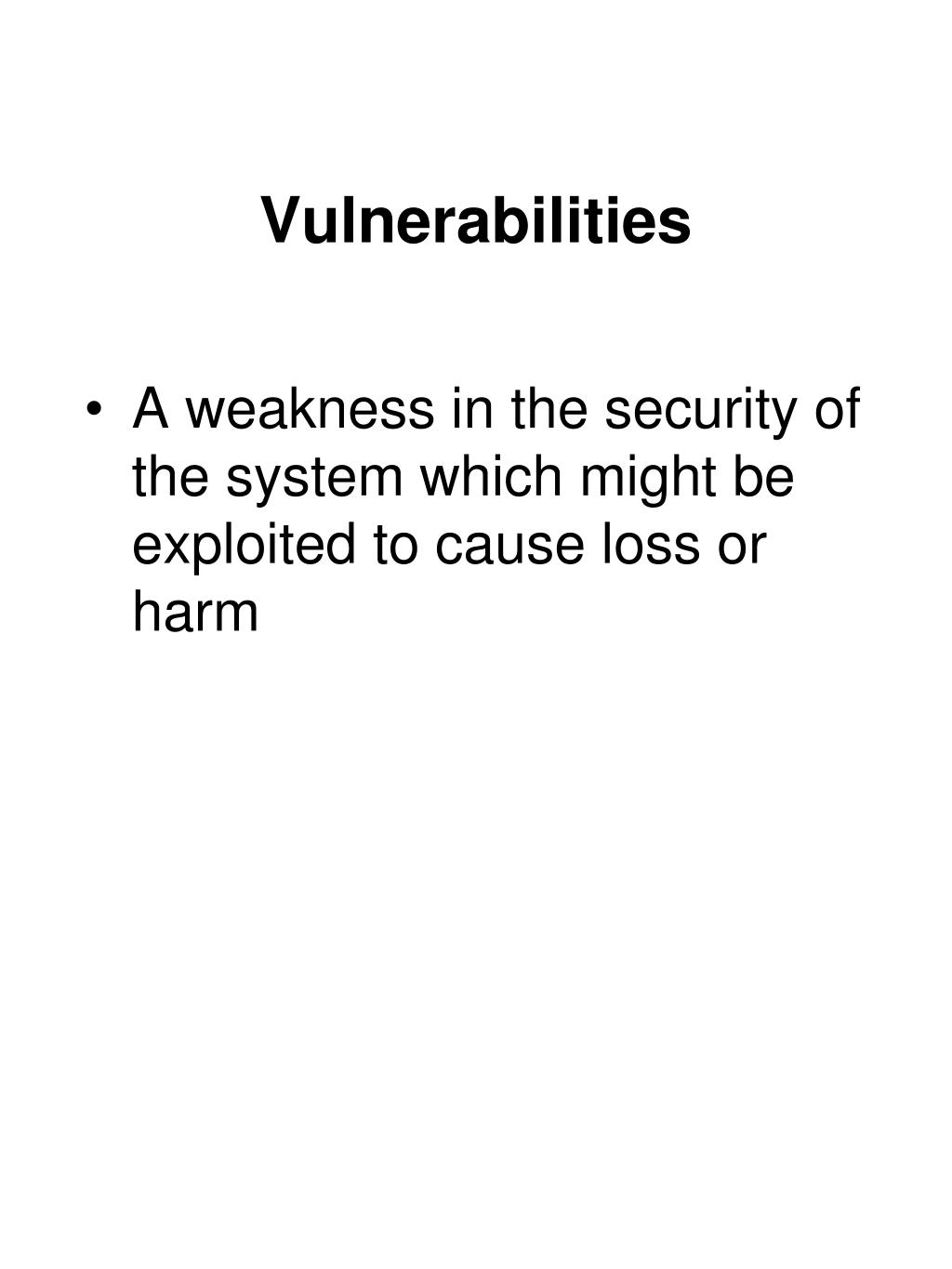 Vulnerabilities

• A weakness in the security of the system which might be exploited to cause loss or harm